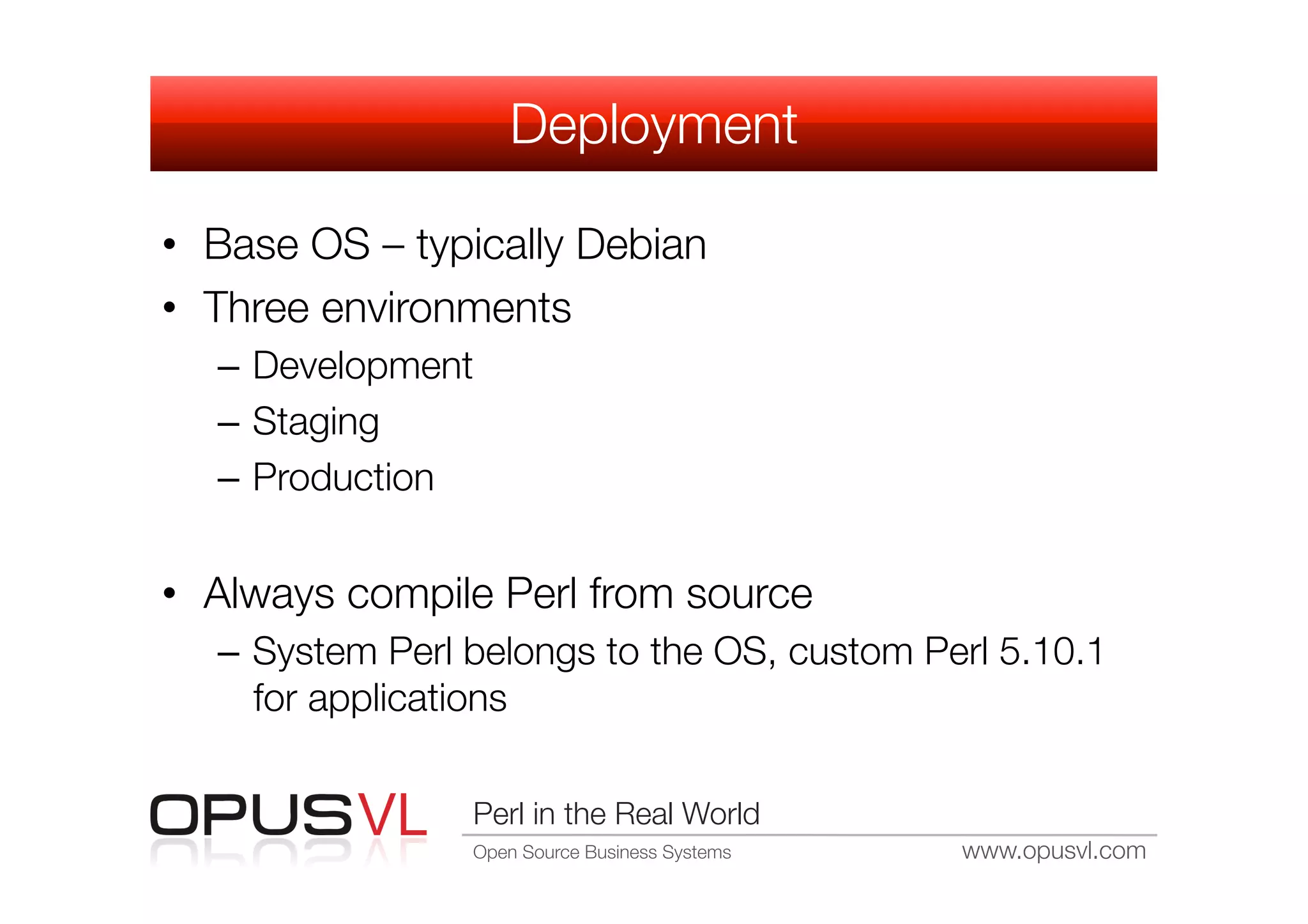 Deployment

• Base OS – typically Debian
• Three environments
– Development
– Staging
– Production

• Always compile Perl from source
– System Perl belongs to the OS, custom Perl 5.10.1 for applications

OPUSVL

Perl in the Real World

Open Source Business Systems

www.opusvl.com